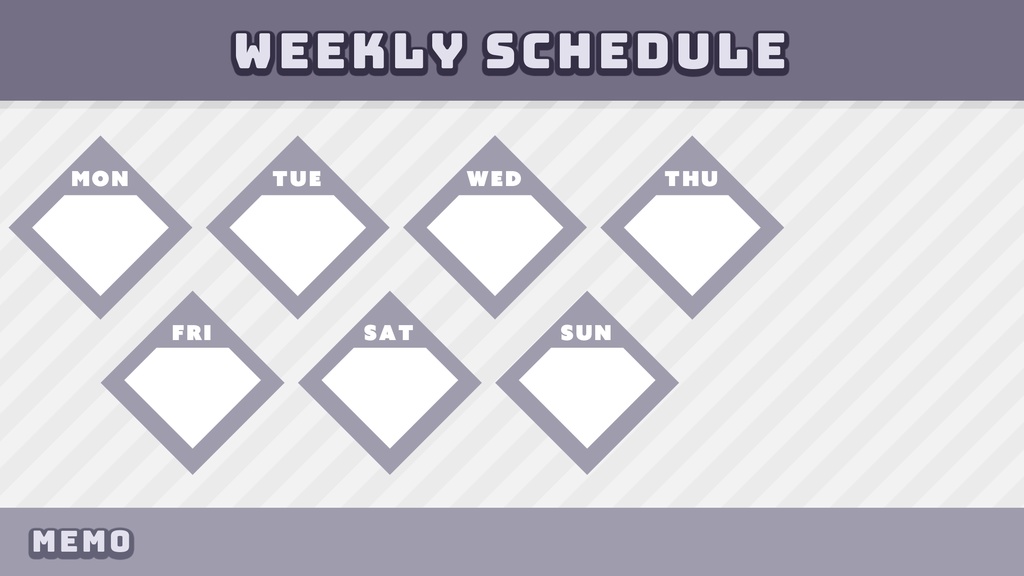 WEEKLY SCHEDULE

MON

TUE

WED

THU

FRI

SAT

SUN

MEMO